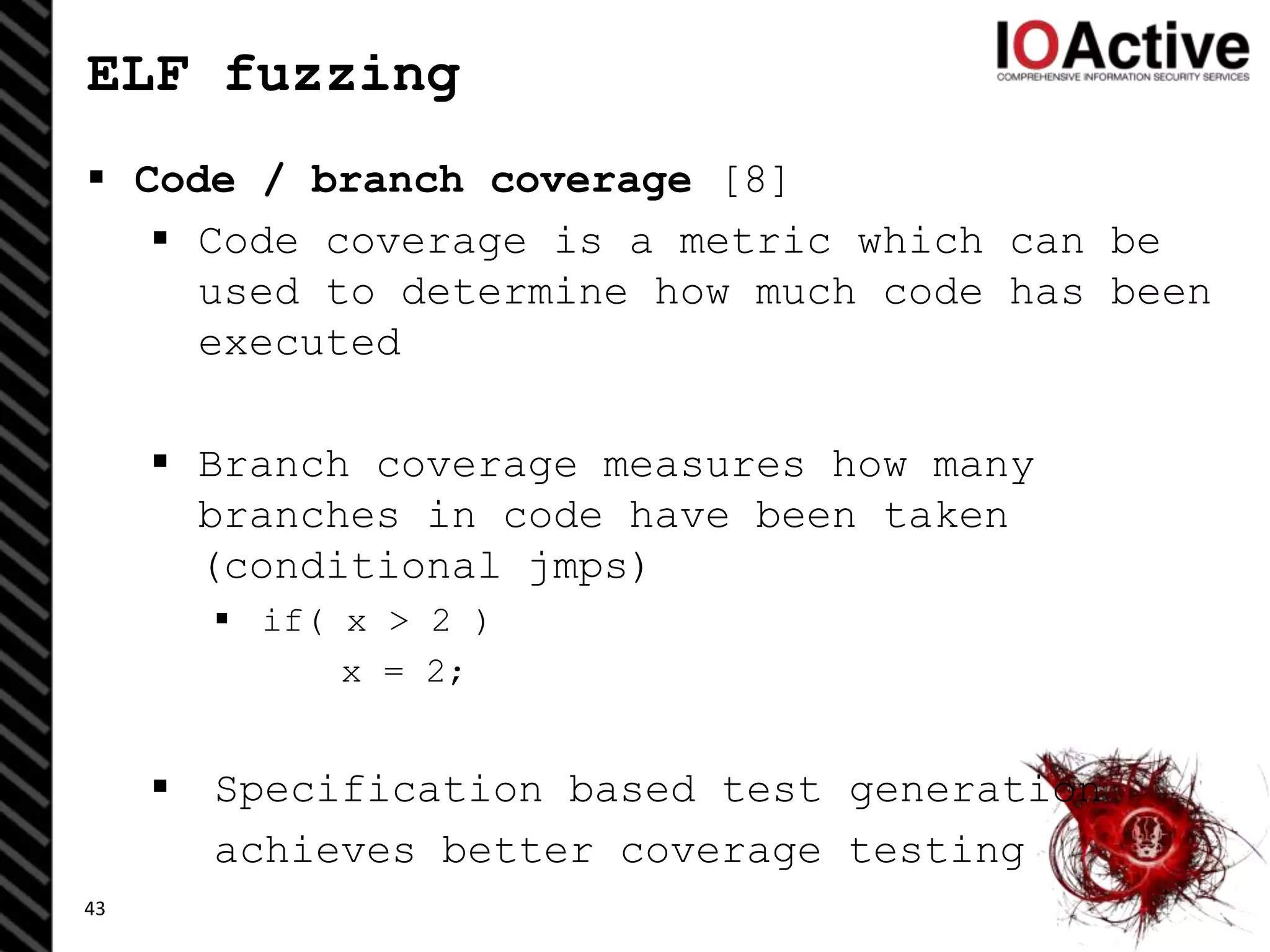 ELF fuzzing

IOActive
COMPREHENSIVE INFORMATION SECURITY SERVICES

▪ Code / branch coverage [8]

▪ Code coverage is a metric which can be used to determine how much code has been executed

▪ Branch coverage measures how many branches in code have been taken (conditional jmps)

▪ if( x > 2 )
x = 2;

▪ Specification based test generation achieves better coverage testing

43